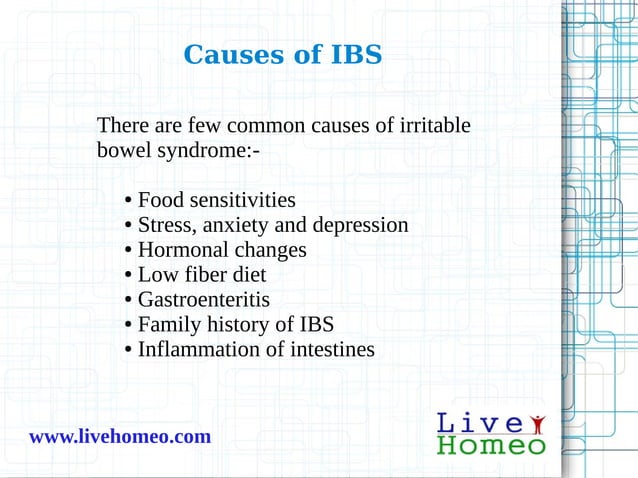 Causes of IBS

There are few common causes of irritable bowel syndrome:-

• Food sensitivities
• Stress, anxiety and depression
• Hormonal changes
• Low fiber diet
• Gastroenteritis
• Family history of IBS
• Inflammation of intestines

www.livehomeo.com

Live Homeo